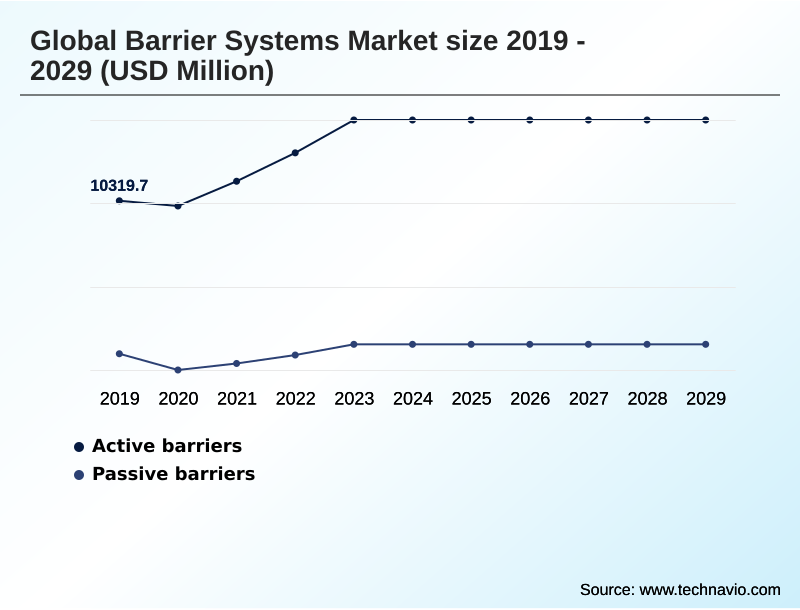 Global Barrier Systems Market size 2019 - 2029 (USD Million)

10319.7

2019 2020 2021 2022 2023 2024 2025 2026 2027 2028 2029

Active barriers
Passive barriers

Source: www.technavio.com